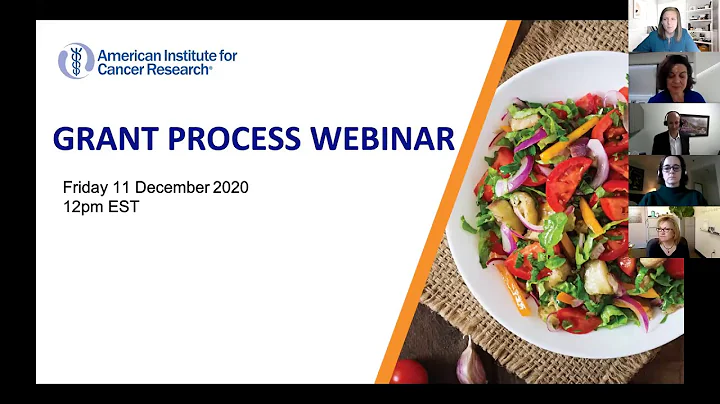 American Institute for Cancer Research®

GRANT PROCESS WEBINAR

Friday 11 December 2020
12pm EST